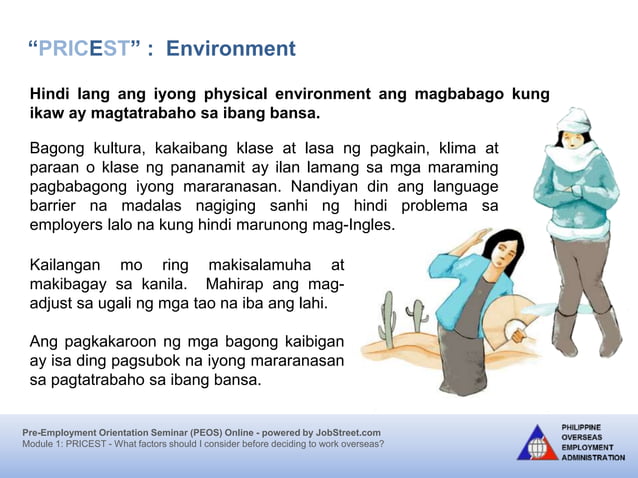 "PRICEST" : Environment

Hindi lang ang iyong physical environment ang magbabago kung ikaw ay magtatrabaho sa ibang bansa.

Bagong kultura, kakaibang klase at lasa ng pagkain, klima at paraan o klase ng pananamit ay ilan lamang sa mga maraming pagbabagong iyong mararanasan. Nandiyan din ang language barrier na madalas nagiging sanhi ng hindi problema sa employers lalo na kung hindi marunong mag-Ingles.

Kailangan mo ring makisalamuha at makibagay sa kanila. Mahirap ang mag-adjust sa ugali ng mga tao na iba ang lahi.

Ang pagkakaroon ng mga bagong kaibigan ay isa ding pagsubok na iyong mararanasan sa pagtatrabaho sa ibang bansa.

Pre-Employment Orientation Seminar (PEOS) Online - powered by JobStreet.com
Module 1: PRICEST - What factors should I consider before deciding to work overseas?

PHILIPPINE OVERSEAS EMPLOYMENT ADMINISTRATION